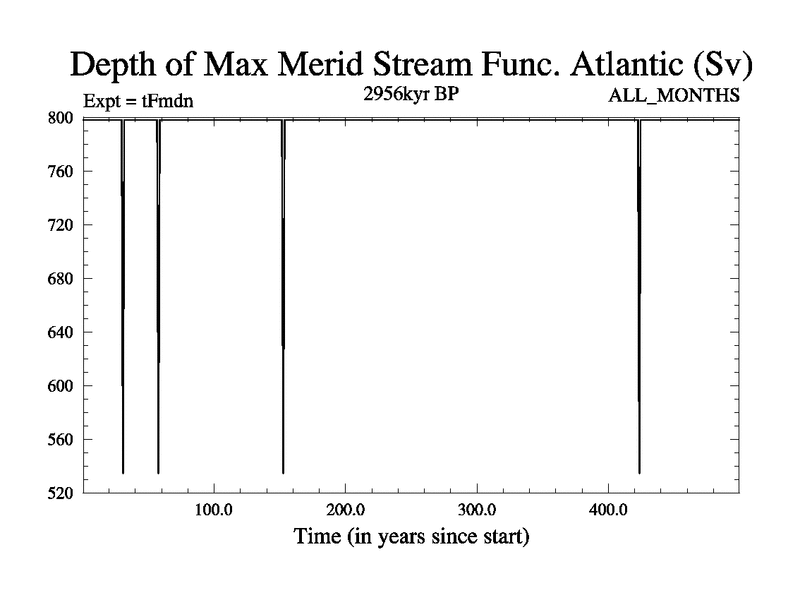 Depth of Max Merid Stream Func. Atlantic (Sv)

Expt = tFmdn

2956kyr BP

ALL_MONTHS

800
760
720
680
640
600
560
520

100.0
200.0
300.0
400.0

Time (in years since start)